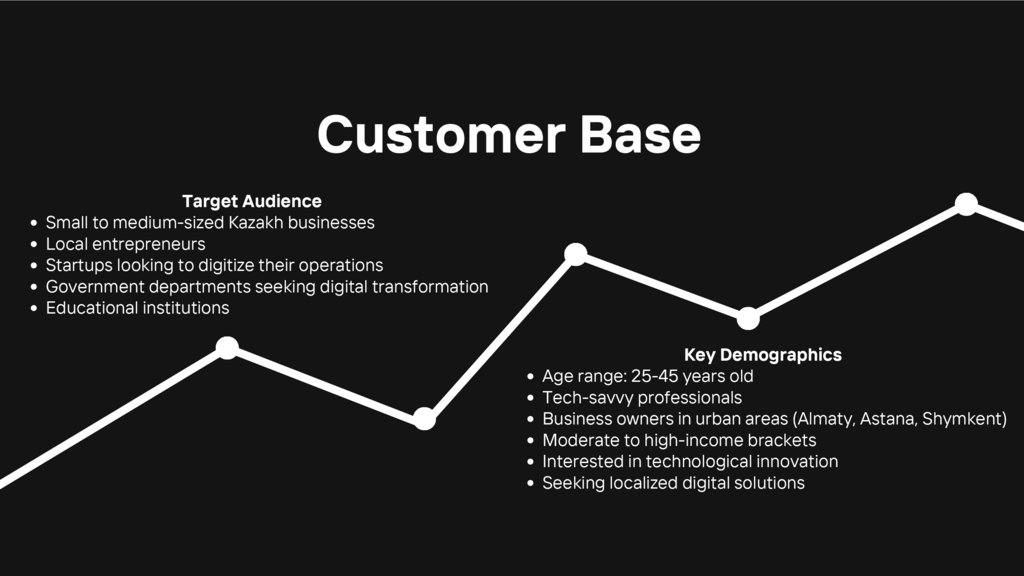 Customer Base

Target Audience
- Small to medium-sized Kazakh businesses
- Local entrepreneurs
- Startups looking to digitize their operations
- Government departments seeking digital transformation
- Educational institutions

Key Demographics
- Age range: 25-45 years old
- Tech-savvy professionals
- Business owners in urban areas (Almaty, Astana, Shymkent)
- Moderate to high-income brackets
- Interested in technological innovation
- Seeking localized digital solutions